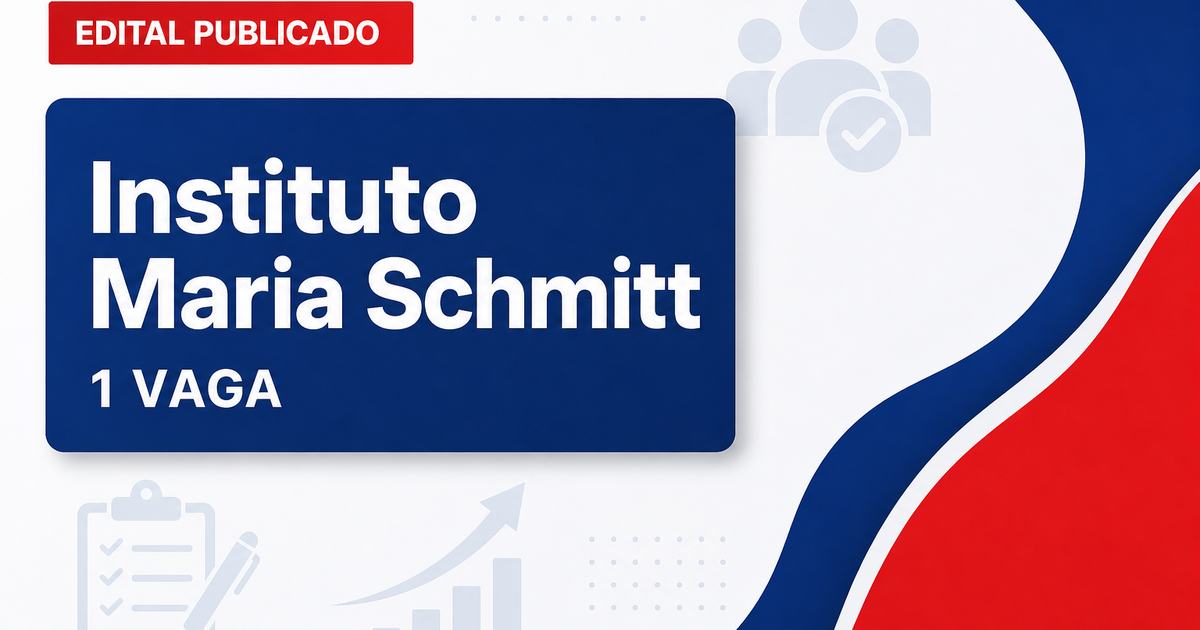 EDITAL PUBLICADO

Instituto Maria Schmitt

1 VAGA